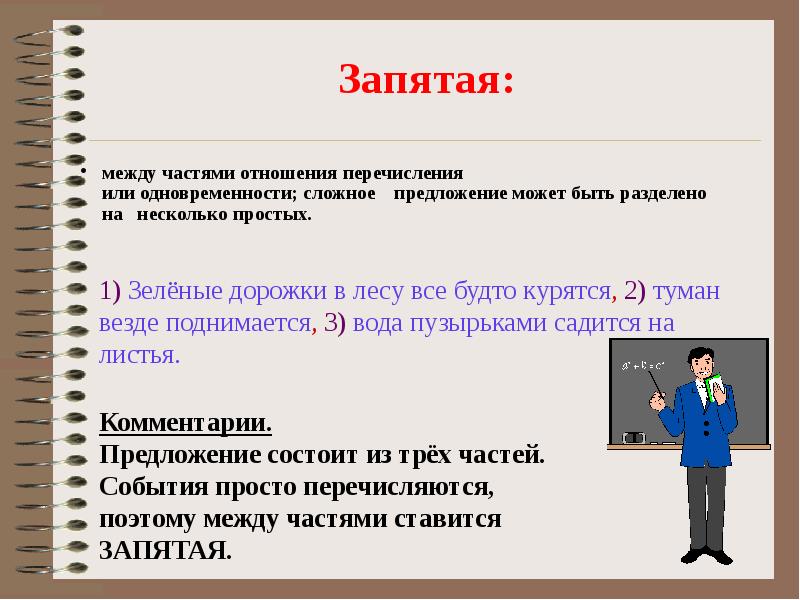 Запятая:

• между частями отношения перечисления или одновременности; сложное предложение может быть разделено на несколько простых.

1) Зелёные дорожки в лесу все будто курятся, 2) туман везде поднимается, 3) вода пузырьками садится на листья.

$a^2 + b^2 = c^2$

Комментарии.
Предложение состоит из трёх частей. События просто перечисляются, поэтому между частями ставится ЗАПЯТАЯ.